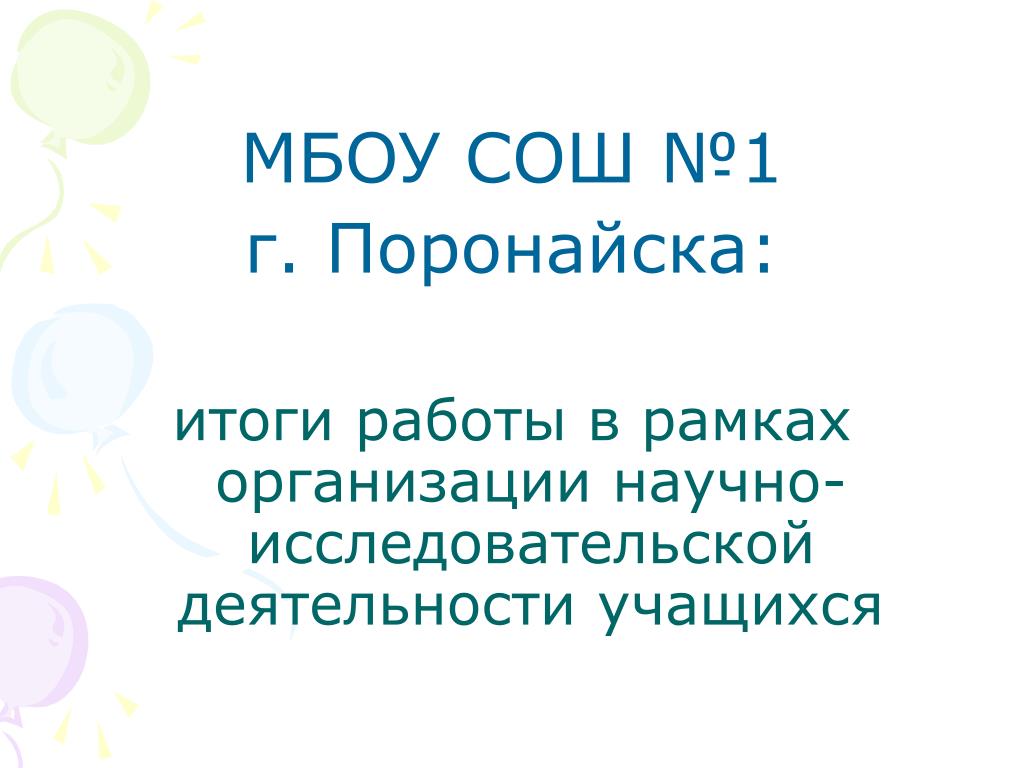 МБОУ СОШ №1
г. Поронайска:

итоги работы в рамках организации научно-исследовательской деятельности учащихся